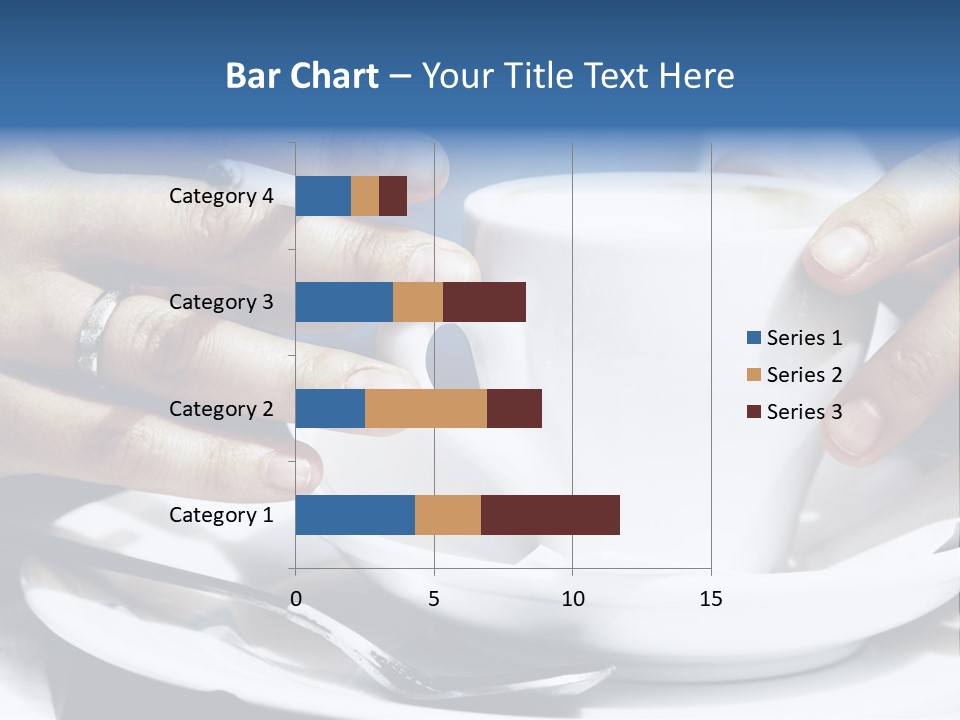 Bar Chart – Your Title Text Here

Category 4
Category 3
Category 2
Category 1

0
5
10
15

Series 1
Series 2
Series 3